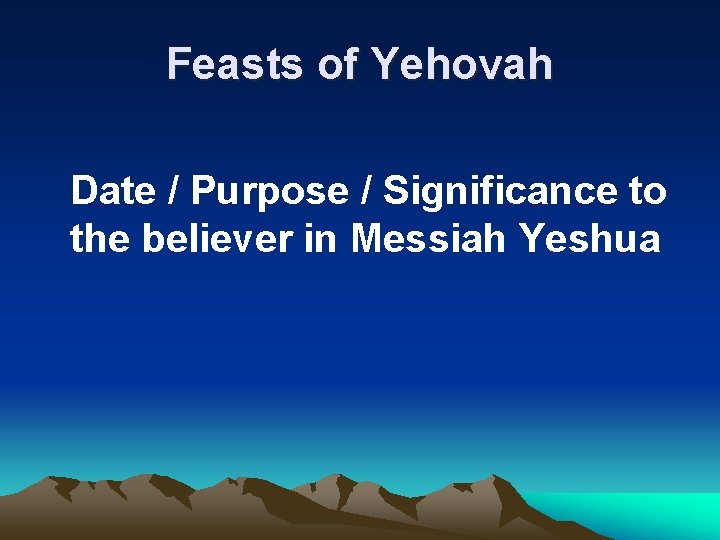 Feasts of Yehovah

Date / Purpose / Significance to the believer in Messiah Yeshua